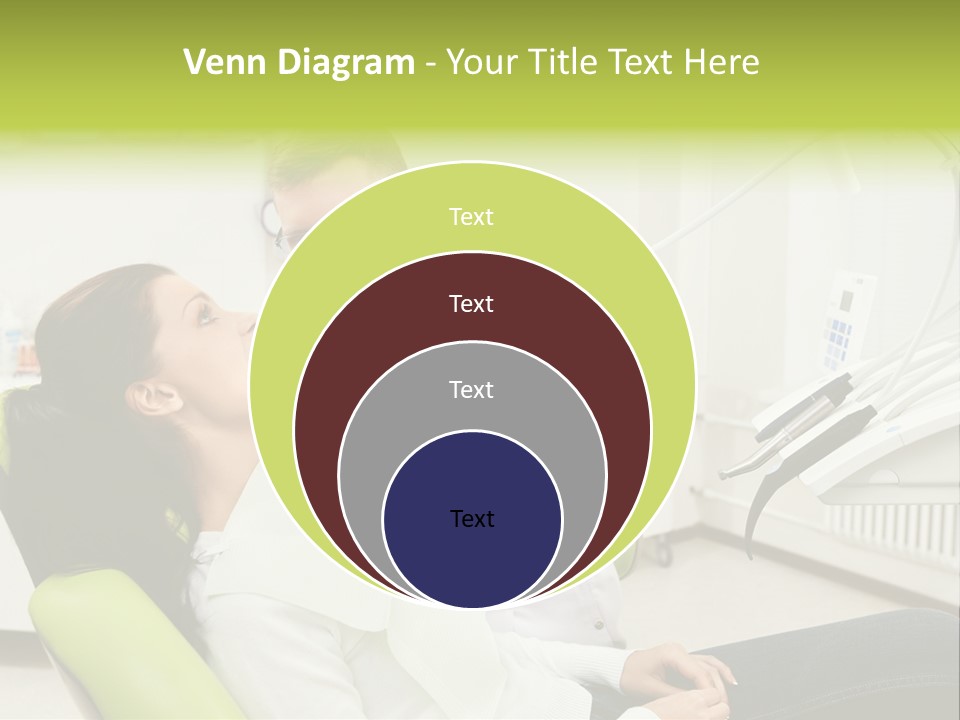 Venn Diagram - Your Title Text Here

Text

Text

Text

Text